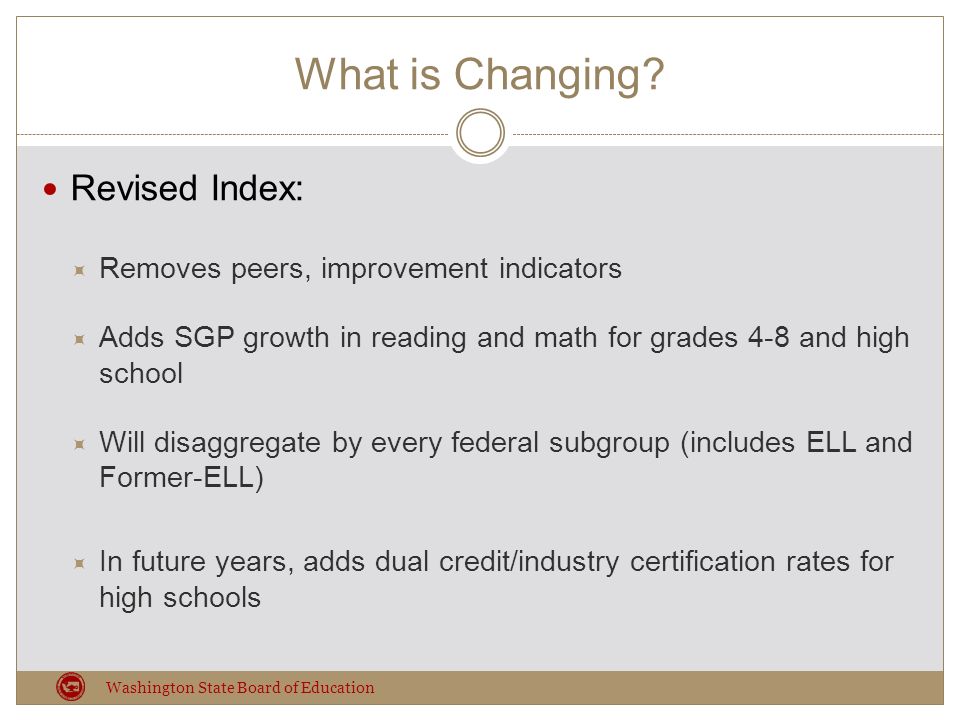 What is Changing?

Revised Index:

Removes peers, improvement indicators

Adds SGP growth in reading and math for grades 4-8 and high school

Will disaggregate by every federal subgroup (includes ELL and Former-ELL)

In future years, adds dual credit/industry certification rates for high schools

Washington State Board of Education